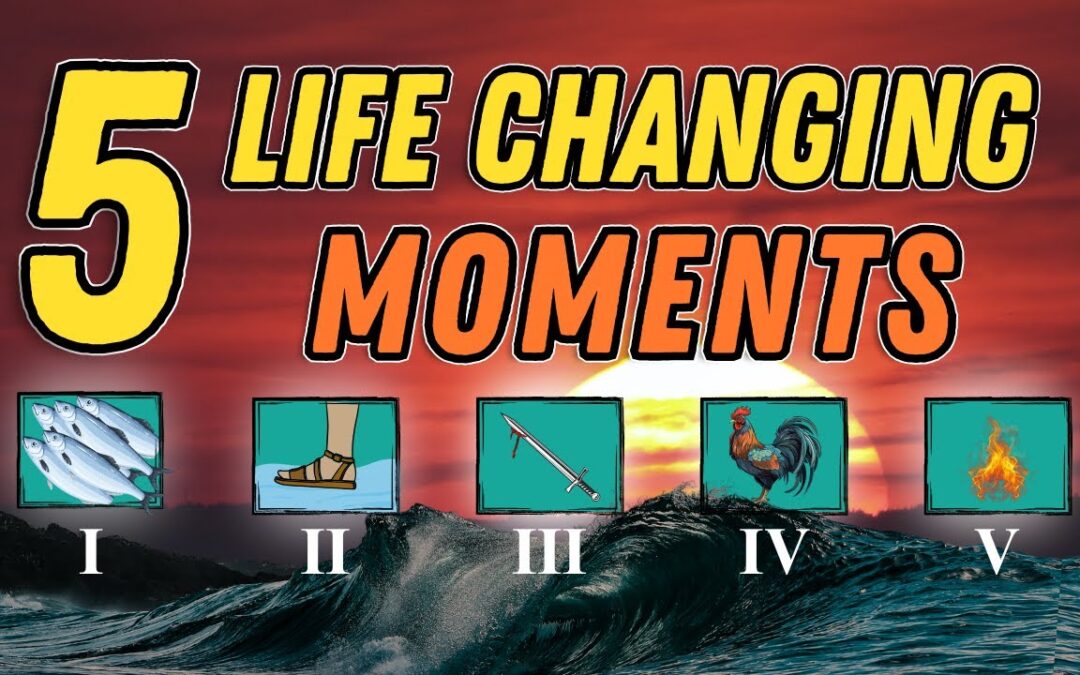 5 LIFE CHANGING MOMENTS

I

II

III

IV

V